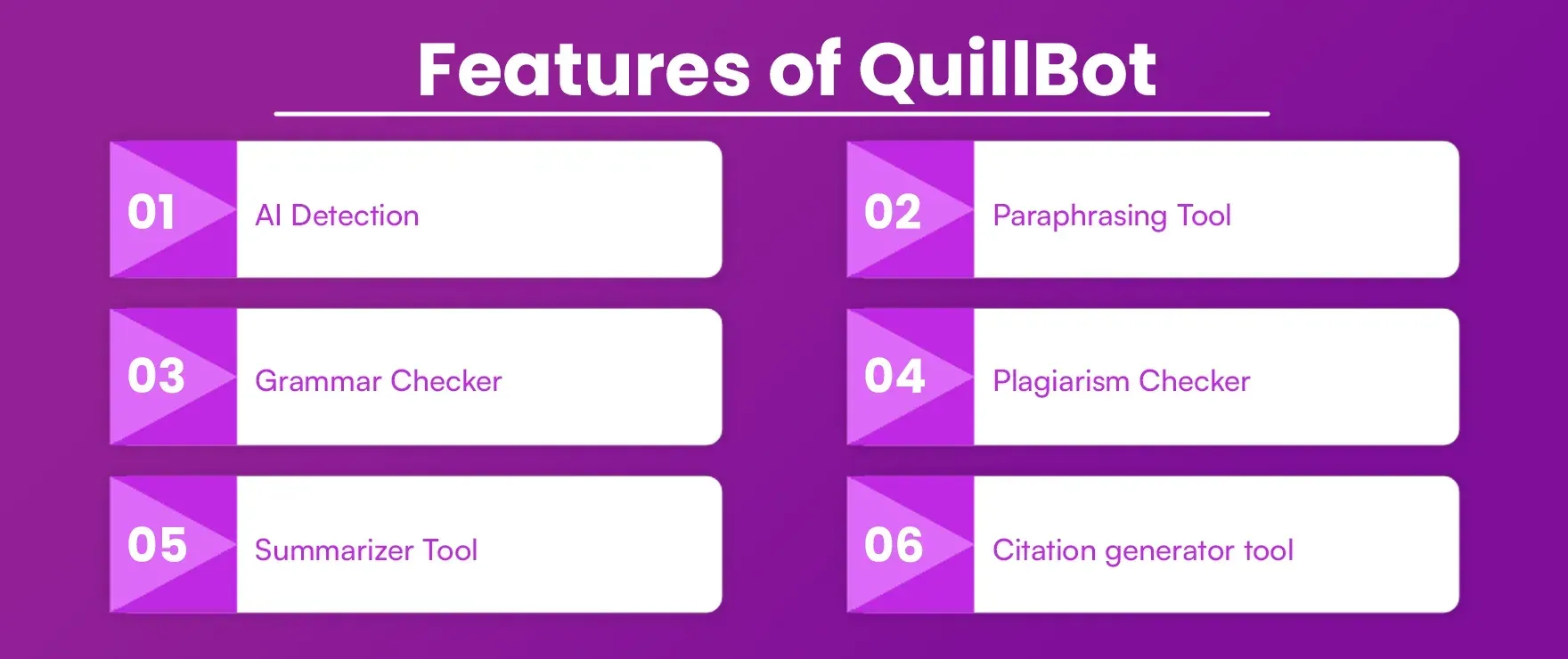 Features of QuillBot

01 AI Detection

02 Paraphrasing Tool

03 Grammar Checker

04 Plagiarism Checker

05 Summarizer Tool

06 Citation generator tool